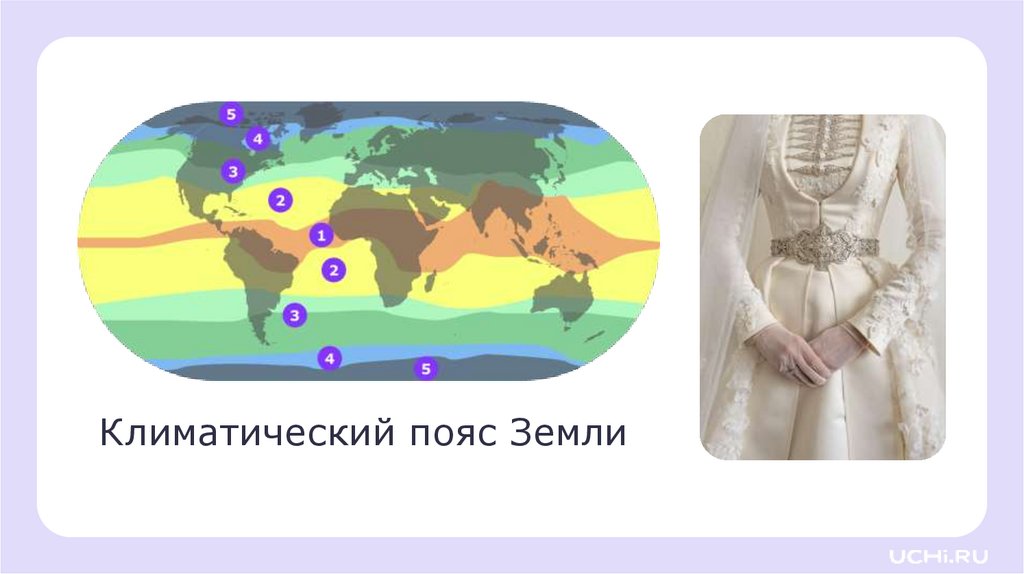 5
4
3
2
1
2
3
4
5

Климатический пояс Земли

UCHi.RU